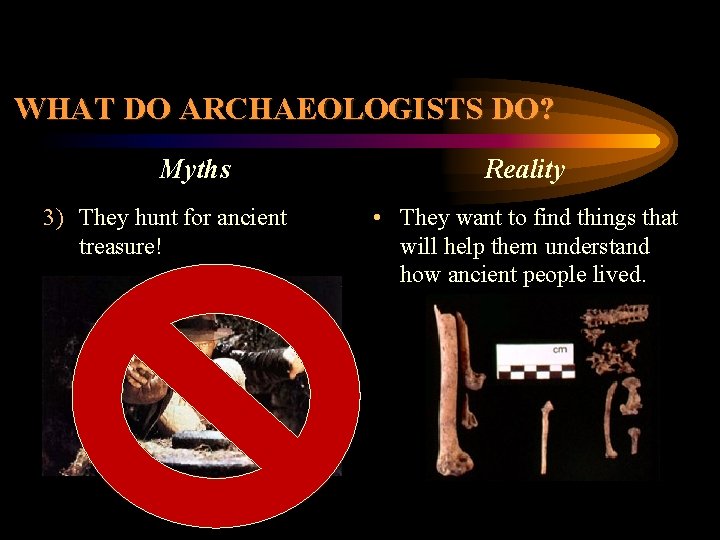 WHAT DO ARCHAEOLOGISTS DO?

Myths

3) They hunt for ancient treasure!

Reality

• They want to find things that will help them understand how ancient people lived.

cm